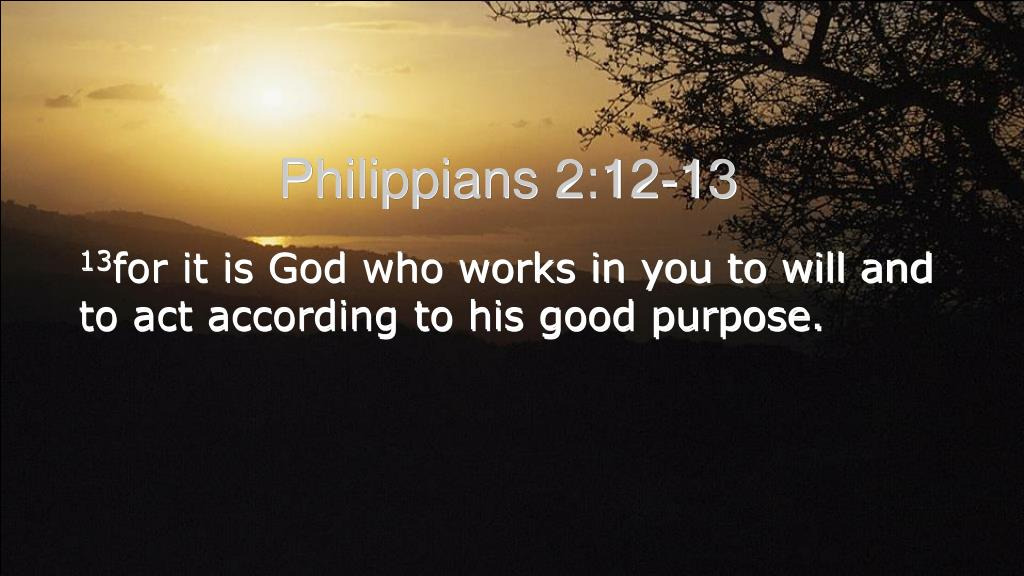 Philippians 2:12-13

$^{13}$for it is God who works in you to will and to act according to his good purpose.